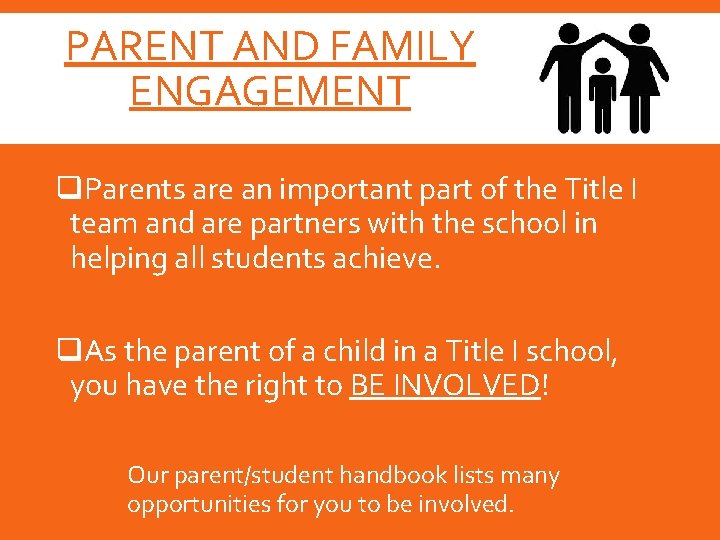 PARENT AND FAMILY ENGAGEMENT

❑Parents are an important part of the Title I team and are partners with the school in helping all students achieve.

❑As the parent of a child in a Title I school, you have the right to BE INVOLVED!

Our parent/student handbook lists many opportunities for you to be involved.